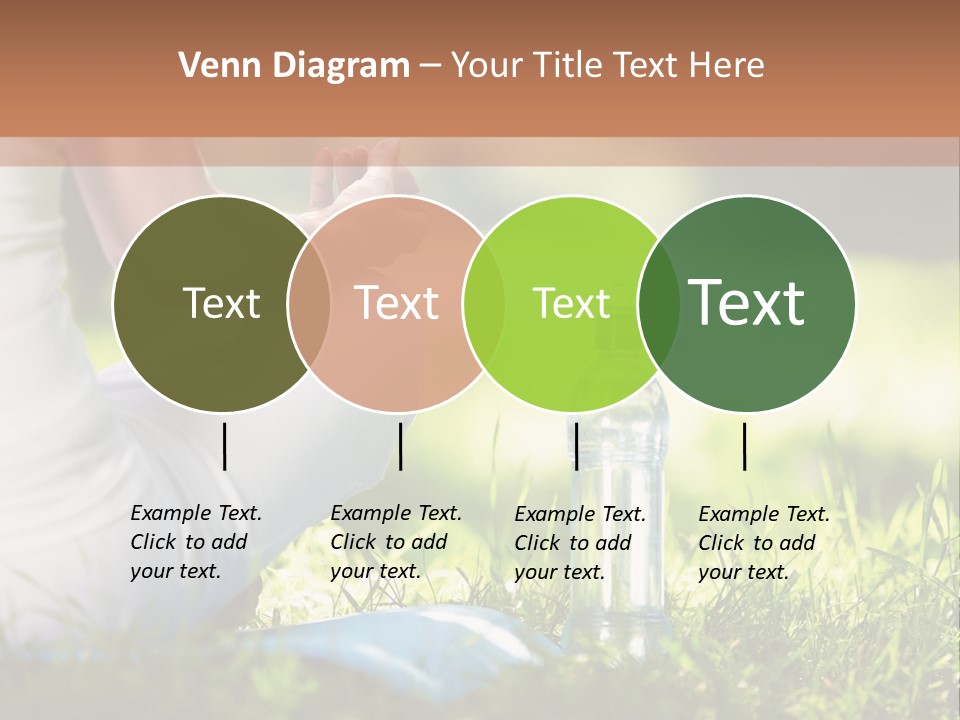 Venn Diagram – Your Title Text Here

Text

Text

Text

Text

Example Text. Click to add your text.

Example Text. Click to add your text.

Example Text. Click to add your text.

Example Text. Click to add your text.